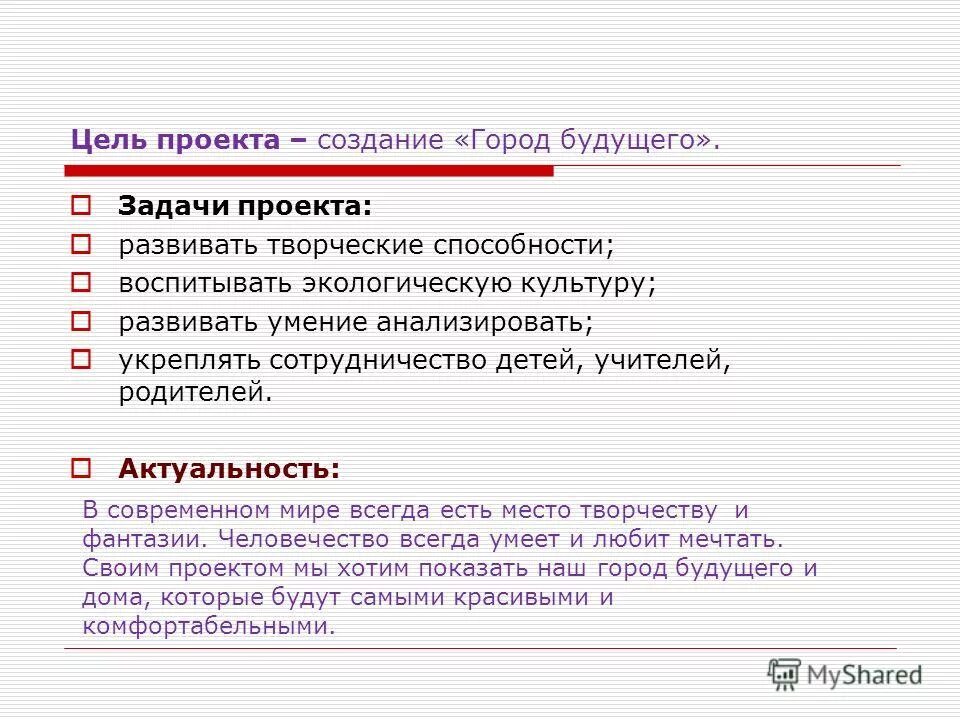 Цель проекта – создание «Город будущего».

Задачи проекта:
развивать творческие способности;
воспитывать экологическую культуру;
развивать умение анализировать;
укреплять сотрудничество детей, учителей, родителей.

Актуальность:

В современном мире всегда есть место творчеству и фантазии. Человечество всегда умеет и любит мечтать. Своим проектом мы хотим показать наш город будущего и дома, которые будут самыми красивыми и комфортабельными.

MyShared